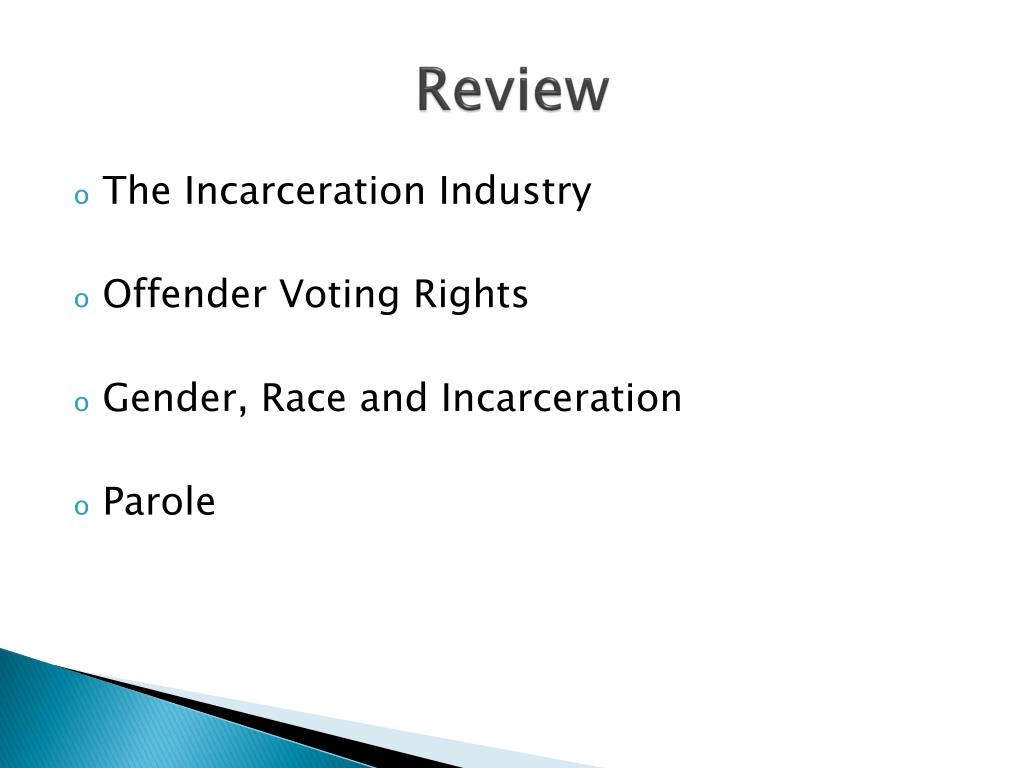 Review

o The Incarceration Industry

o Offender Voting Rights

o Gender, Race and Incarceration

o Parole